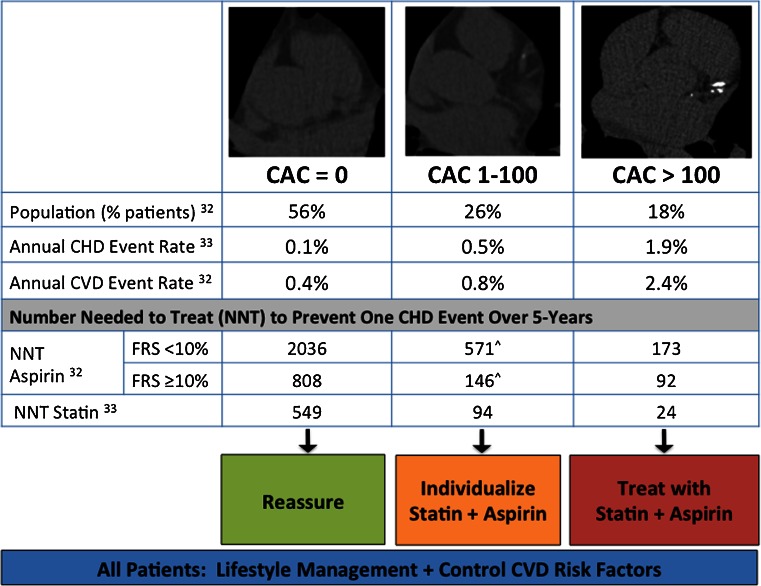 | | | CAC = 0 | CAC 1-100 | CAC > 100 |
|---|---|---|---|---|
| Population (% patients) $^{32}$ | | 56% | 26% | 18% |
| Annual CHD Event Rate $^{33}$ | | 0.1% | 0.5% | 1.9% |
| Annual CVD Event Rate $^{32}$ | | 0.4% | 0.8% | 2.4% |
| Number Needed to Treat (NNT) to Prevent One CHD Event Over 5-Years | | | | |
| NNT Aspirin $^{32}$ | FRS <10% | 2036 | 571^ | 173 |
| | FRS ≥10% | 808 | 146^ | 92 |
| NNT Statin $^{33}$ | | 549 | 94 | 24 |

Reassure

Individualize Statin + Aspirin

Treat with Statin + Aspirin

All Patients: Lifestyle Management + Control CVD Risk Factors